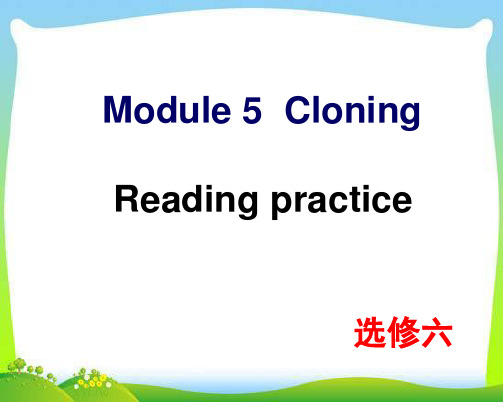 Module 5 Cloning

Reading practice

选修六